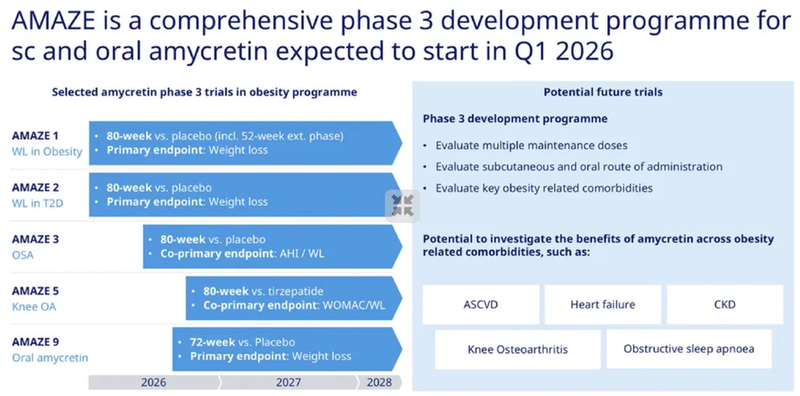 AMAZE is a comprehensive phase 3 development programme for sc and oral amycretin expected to start in Q1 2026

Selected amycretin phase 3 trials in obesity programme

AMAZE 1
WL in Obesity
• 80-week vs. placebo (incl. 52-week ext. phase)
• Primary endpoint: Weight loss

AMAZE 2
WL in T2D
• 80-week vs. placebo
• Primary endpoint: Weight loss

AMAZE 3
OSA
• 80-week vs. placebo
• Co-primary endpoint: AHI / WL

AMAZE 5
Knee OA
• 80-week vs. tirzepatide
• Co-primary endpoint: WOMAC/WL

AMAZE 9
Oral amycretin
• 72-week vs. Placebo
• Primary endpoint: Weight loss

2026 2027 2028

Potential future trials

Phase 3 development programme
• Evaluate multiple maintenance doses
• Evaluate subcutaneous and oral route of administration
• Evaluate key obesity related comorbidities

Potential to investigate the benefits of amycretin across obesity related comorbidities, such as:

ASCVD
Heart failure
CKD
Knee Osteoarthritis
Obstructive sleep apnoea